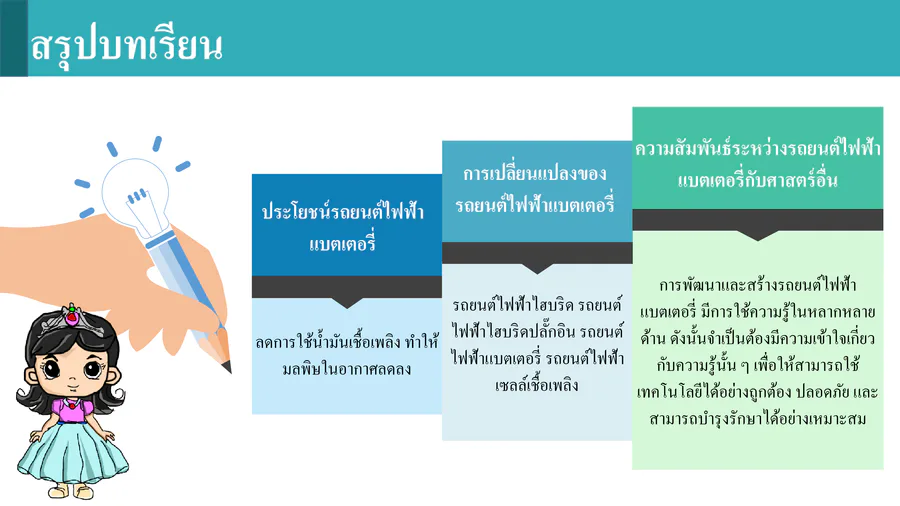 สรุปบทเรียน

ประโยชน์รถยนต์ไฟฟ้าแบตเตอรี่

ลดการใช้น้ำมันเชื้อเพลิง ทำให้มลพิษในอากาศลดลง

การเปลี่ยนแปลงของรถยนต์ไฟฟ้าแบตเตอรี่

รถยนต์ไฟฟ้าไฮบริด รถยนต์ไฟฟ้าไฮบริดปลั๊กอิน รถยนต์ไฟฟ้าแบตเตอรี่ รถยนต์ไฟฟ้าเซลล์เชื้อเพลิง

ความสัมพันธ์ระหว่างรถยนต์ไฟฟ้าแบตเตอรี่กับศาสตร์อื่น

การพัฒนาและสร้างรถยนต์ไฟฟ้าแบตเตอรี่ มีการใช้ความรู้ในหลากหลายด้าน ดังนั้นจำเป็นต้องมีความเข้าใจเกี่ยวกับความรู้นั้น ๆ เพื่อให้สามารถใช้เทคโนโลยีได้อย่างถูกต้อง ปลอดภัย และสามารถบำรุงรักษาได้อย่างเหมาะสม